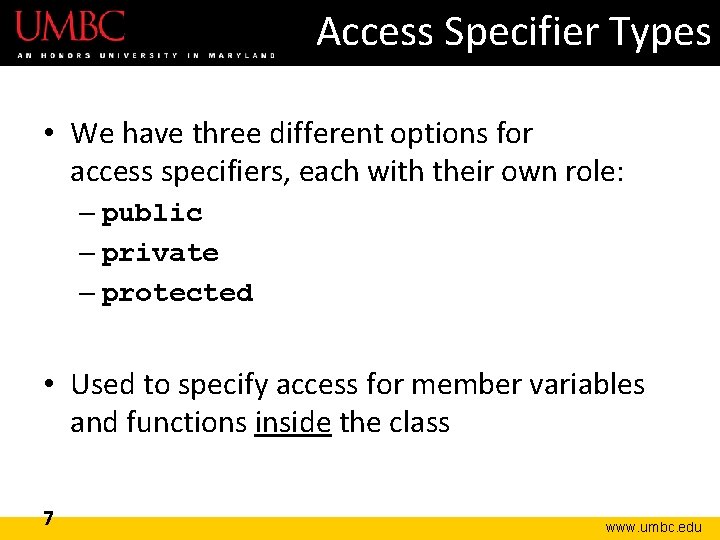 UMBC
AN HONORS UNIVERSITY IN MARYLAND

Access Specifier Types

• We have three different options for access specifiers, each with their own role:
– public
– private
– protected

• Used to specify access for member variables and functions inside the class

7

www.umbc.edu